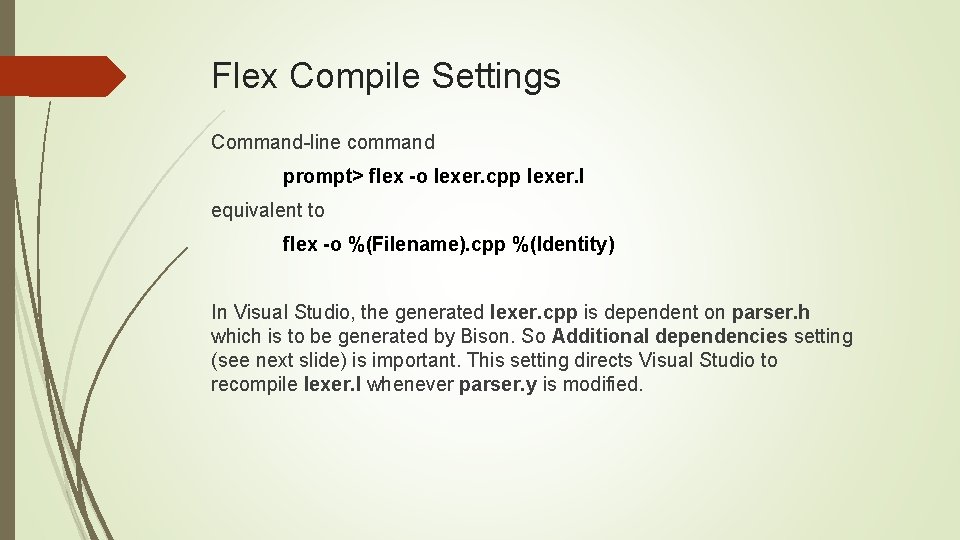 Flex Compile Settings

Command-line command

prompt> flex -o lexer.cpp lexer.l

equivalent to

flex -o %(Filename).cpp %(Identity)

In Visual Studio, the generated lexer.cpp is dependent on parser.h which is to be generated by Bison. So Additional dependencies setting (see next slide) is important. This setting directs Visual Studio to recompile lexer.l whenever parser.y is modified.